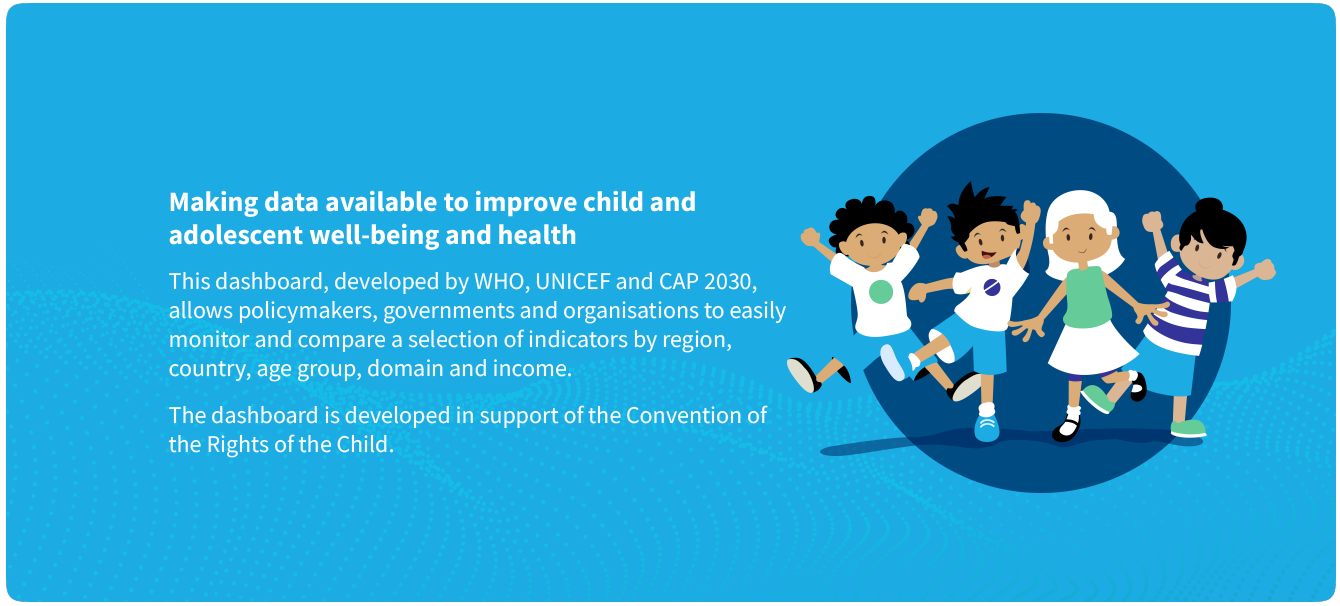 Making data available to improve child and adolescent well-being and health

This dashboard, developed by WHO, UNICEF and CAP 2030, allows policymakers, governments and organisations to easily monitor and compare a selection of indicators by region, country, age group, domain and income.

The dashboard is developed in support of the Convention of the Rights of the Child.